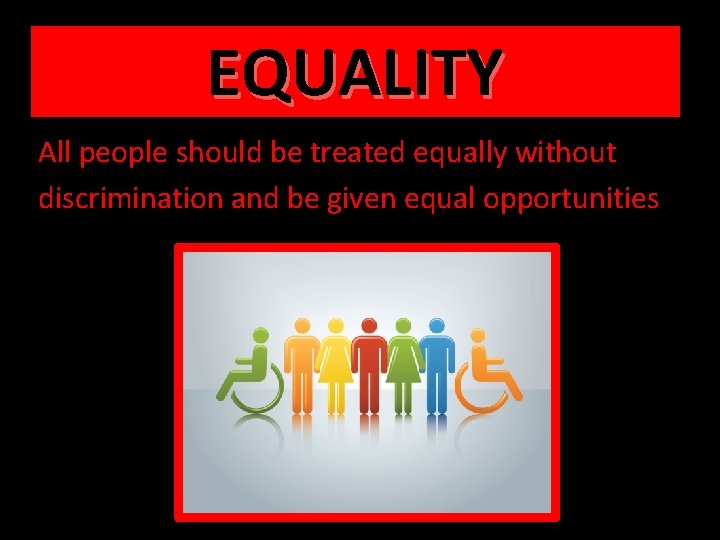 EQUALITY

All people should be treated equally without discrimination and be given equal opportunities